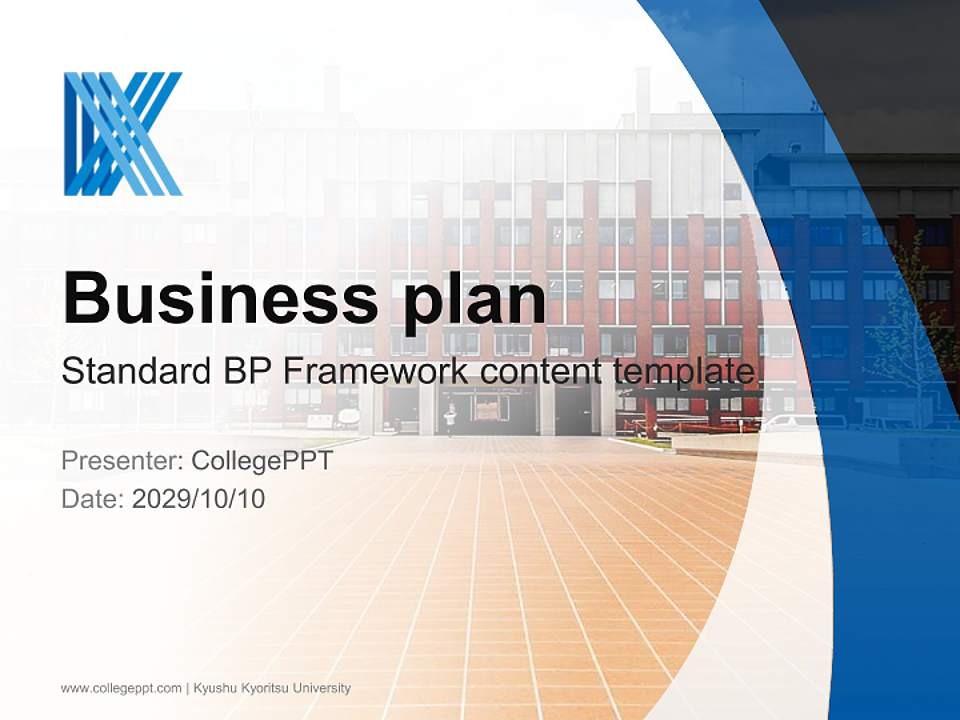 Business plan
Standard BP Framework content template

Presenter: CollegePPT
Date: 2029/10/10

www.collegeppt.com | Kyushu Kyoritsu University